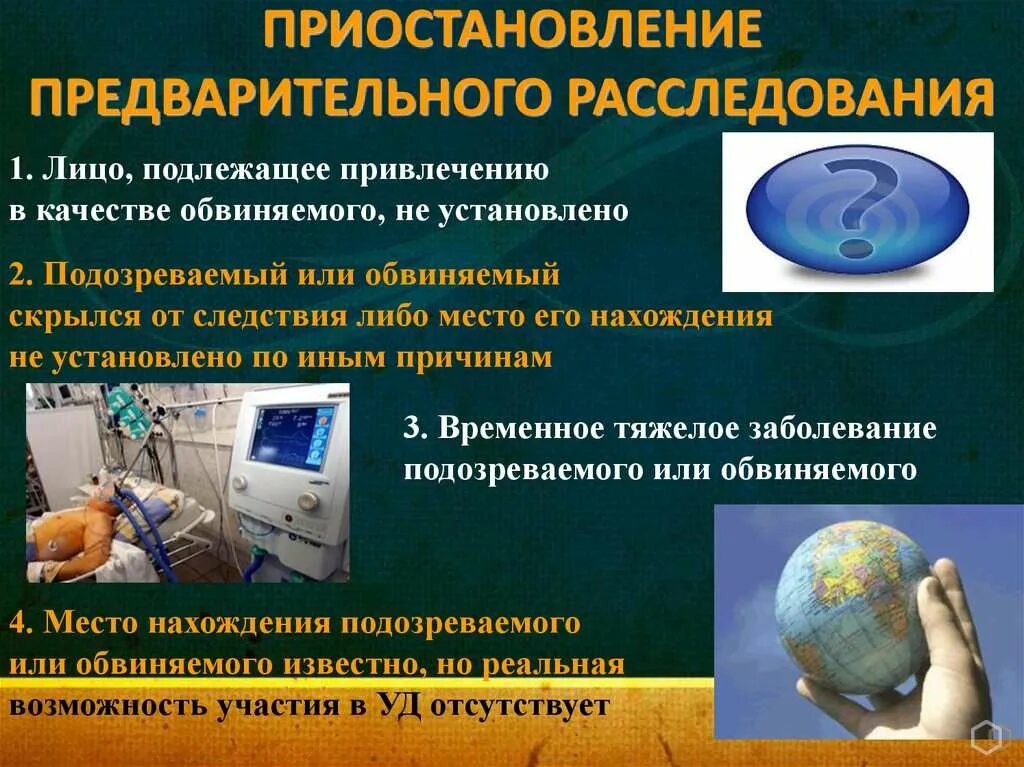 ПРИОСТАНОВЛЕНИЕ ПРЕДВАРИТЕЛЬНОГО РАССЛЕДОВАНИЯ

1. Лицо, подлежащее привлечению в качестве обвиняемого, не установлено

2. Подозреваемый или обвиняемый скрылся от следствия либо место его нахождения не установлено по иным причинам

3. Временное тяжелое заболевание подозреваемого или обвиняемого

4. Место нахождения подозреваемого или обвиняемого известно, но реальная возможность участия в УД отсутствует